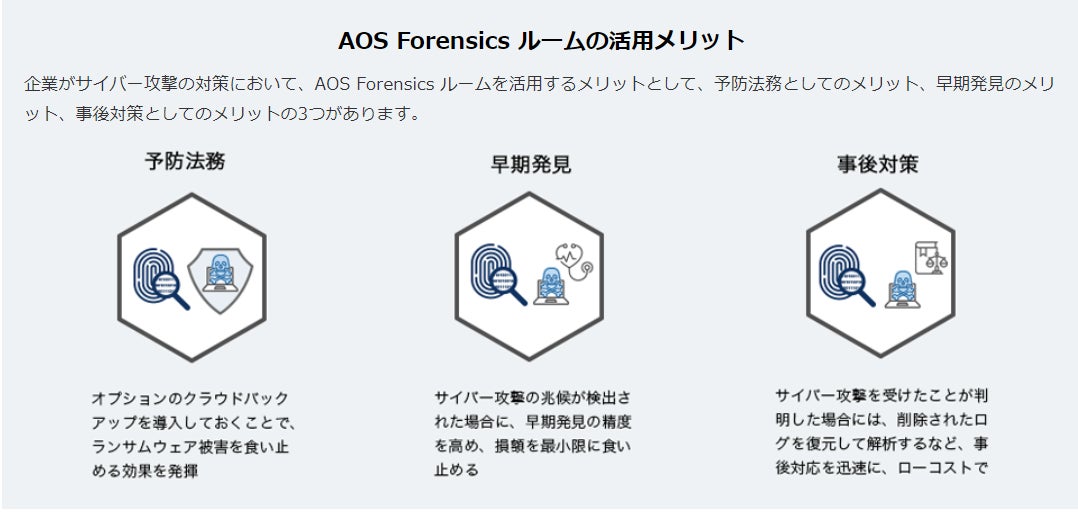 AOS Forensics ルームの活用メリット

企業がサイバー攻撃の対策において、AOS Forensics ルームを活用するメリットとして、予防法務としてのメリット、早期発見のメリット、事後対策としてのメリットの3つがあります。

予防法務

オプションのクラウドバックアップを導入しておくことで、ランサムウェア被害を食い止める効果を発揮

早期発見

サイバー攻撃の兆候が検出された場合に、早期発見の精度を高め、損額を最小限に食い止める

事後対策

サイバー攻撃を受けたことが判明した場合には、削除されたログを復元して解析するなど、事後対応を迅速に、ローコストで